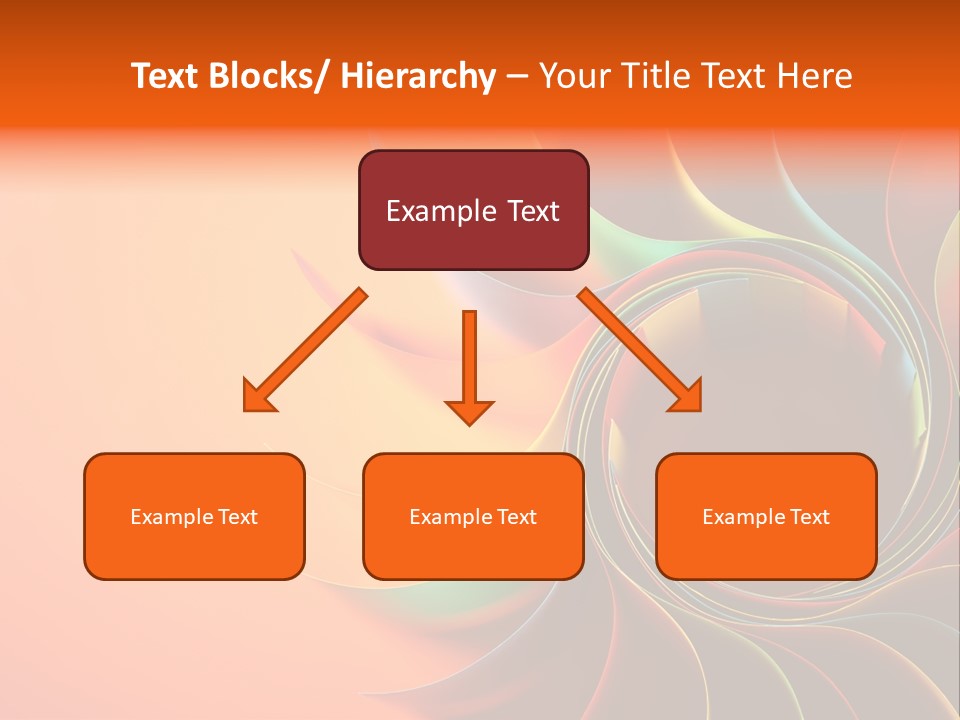 Text Blocks/ Hierarchy – Your Title Text Here

Example Text

Example Text

Example Text

Example Text